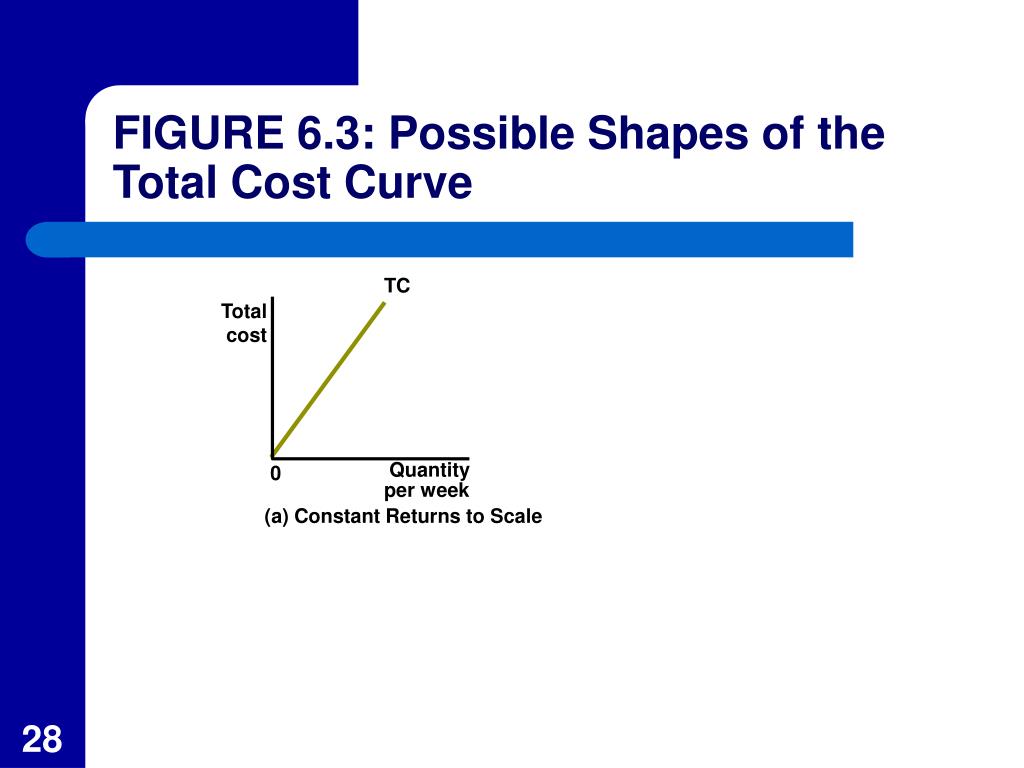 FIGURE 6.3: Possible Shapes of the Total Cost Curve

TC

Total cost

0

Quantity per week

(a) Constant Returns to Scale

28